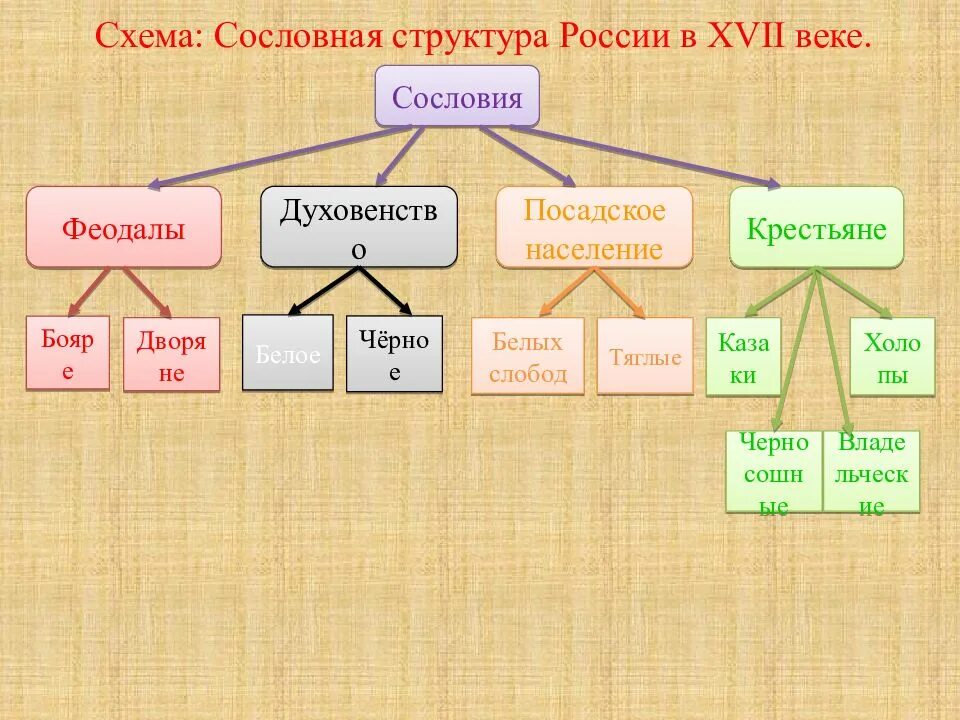 Схема: Сословная структура России в XVII веке.

Сословия

Феодалы

Духовенство

Посадское население

Крестьяне

Бояре

Дворяне

Белое

Чёрное

Белых слобод

Тяглые

Казаки

Холопы

Черносошные

Владельческие